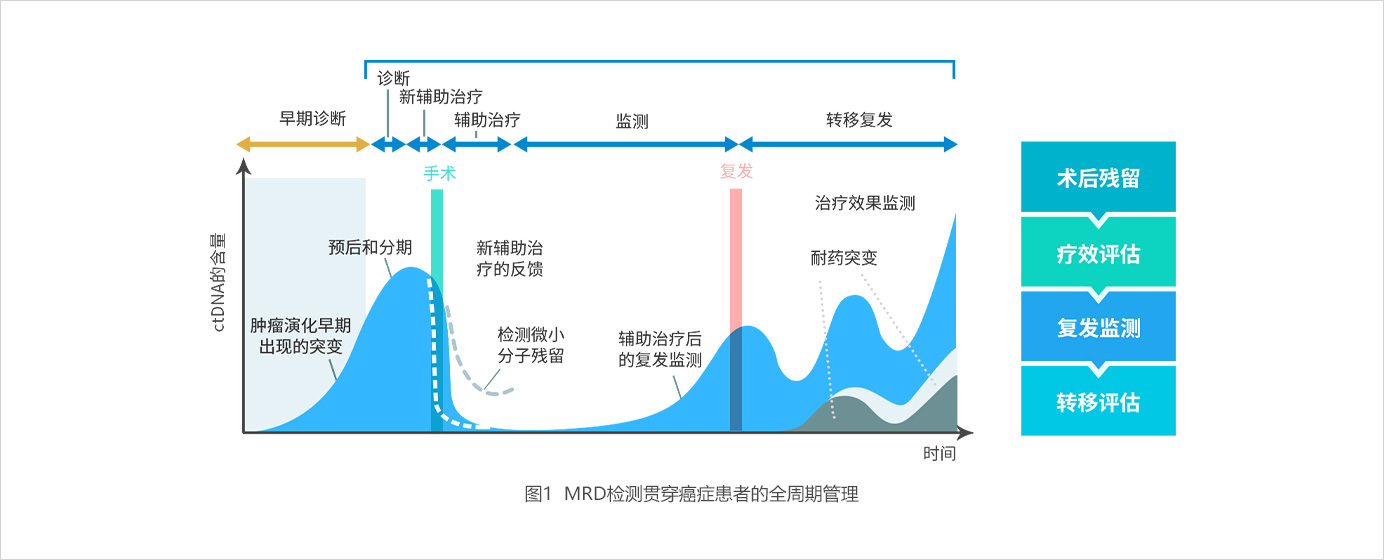 诊断
新辅助治疗
早期诊断
辅助治疗
监测
转移复发
手术
复发
ctDNA的含量
预后和分期
新辅助治疗的反馈
治疗效果监测
耐药突变
肿瘤演化早期出现的突变
检测微小分子残留
辅助治疗后的复发监测
时间
术后残留
疗效评估
复发监测
转移评估
图1 MRD检测贯穿癌症患者的全周期管理